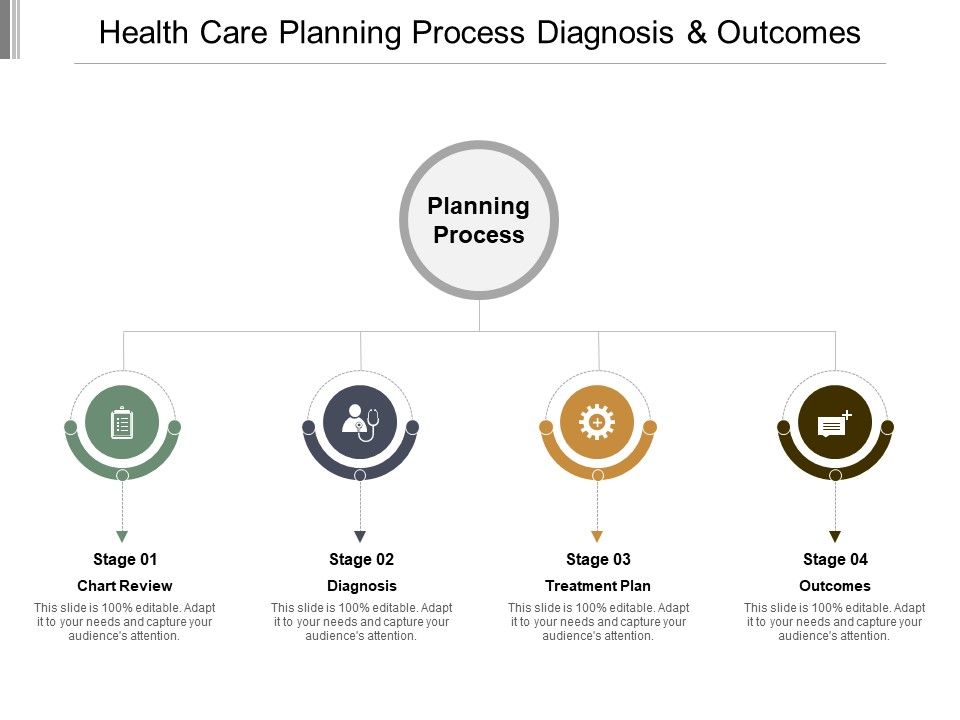 Health Care Planning Process Diagnosis & Outcomes

Planning Process

Stage 01

Chart Review

This slide is 100% editable. Adapt it to your needs and capture your audience's attention.

Stage 02

Diagnosis

This slide is 100% editable. Adapt it to your needs and capture your audience's attention.

Stage 03

Treatment Plan

This slide is 100% editable. Adapt it to your needs and capture your audience's attention.

Stage 04

Outcomes

This slide is 100% editable. Adapt it to your needs and capture your audience's attention.